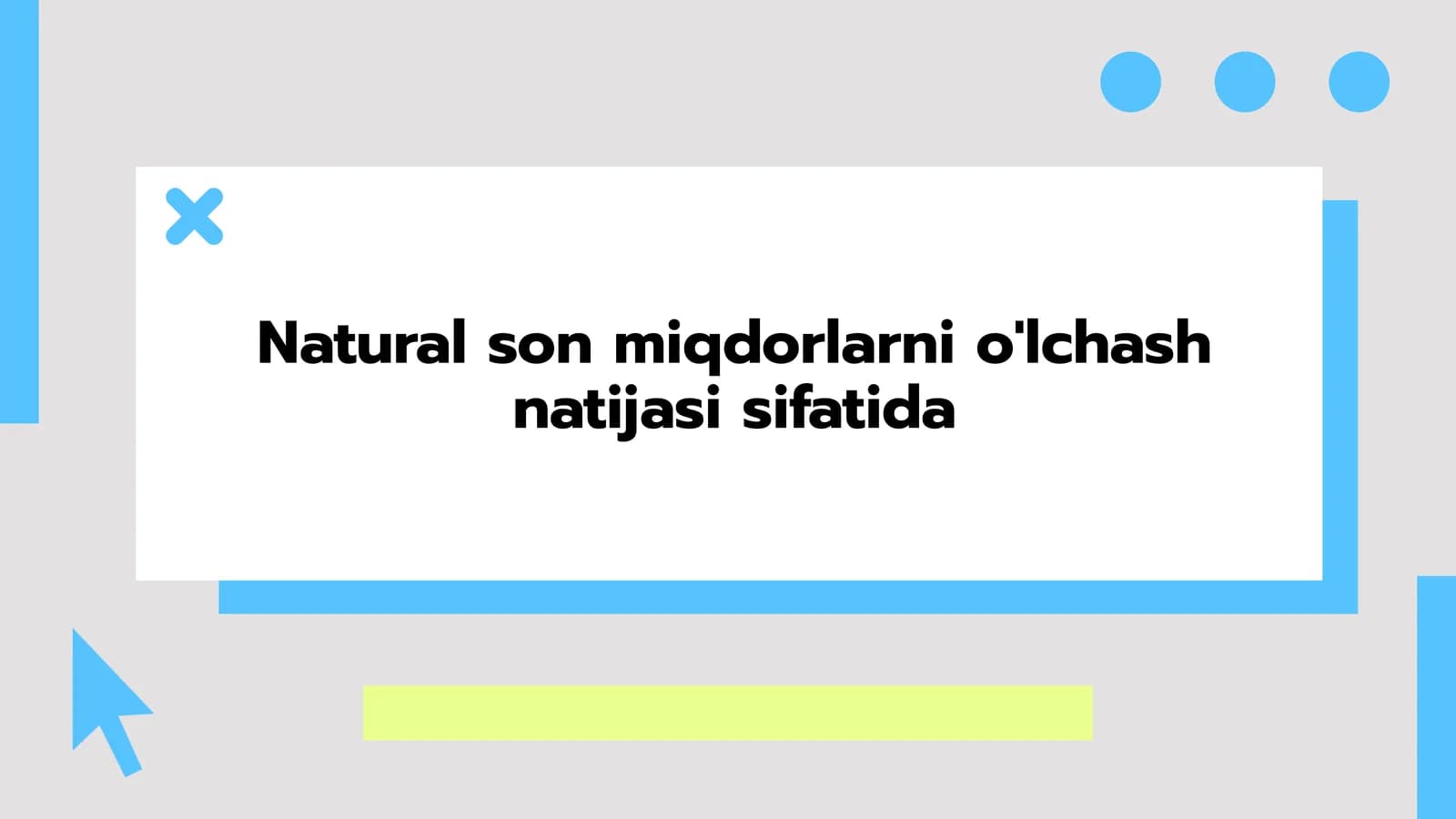 Natural son miqdorlarni o'lchash natijasi sifatida